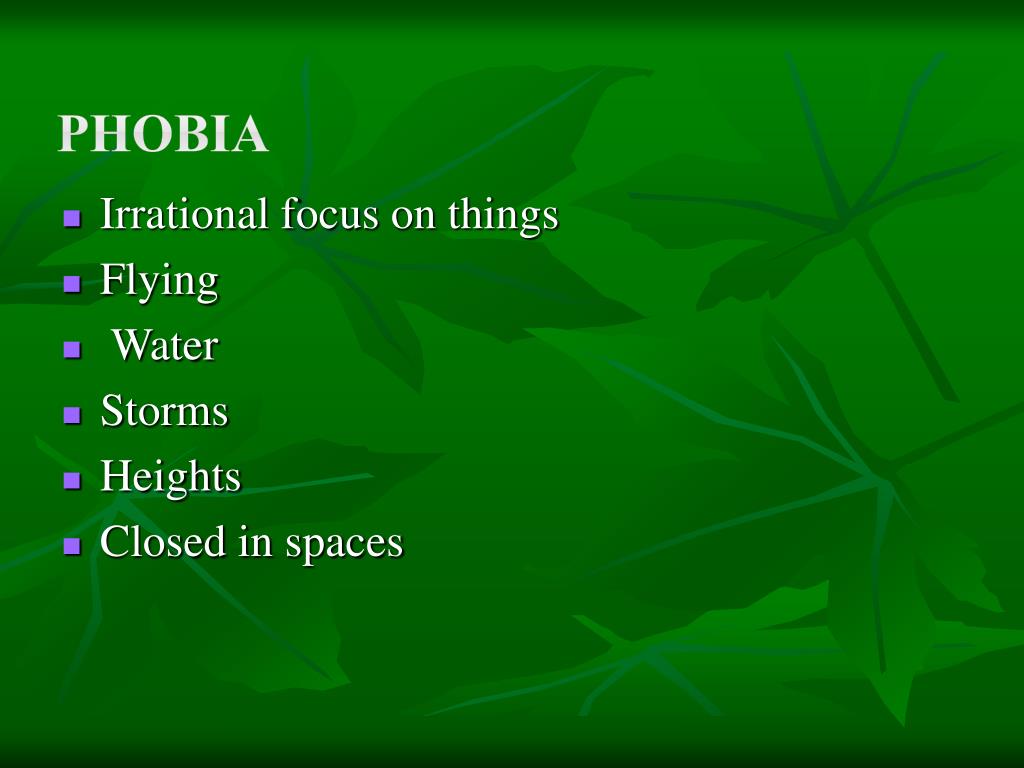 PHOBIA

- Irrational focus on things
- Flying
- Water
- Storms
- Heights
- Closed in spaces